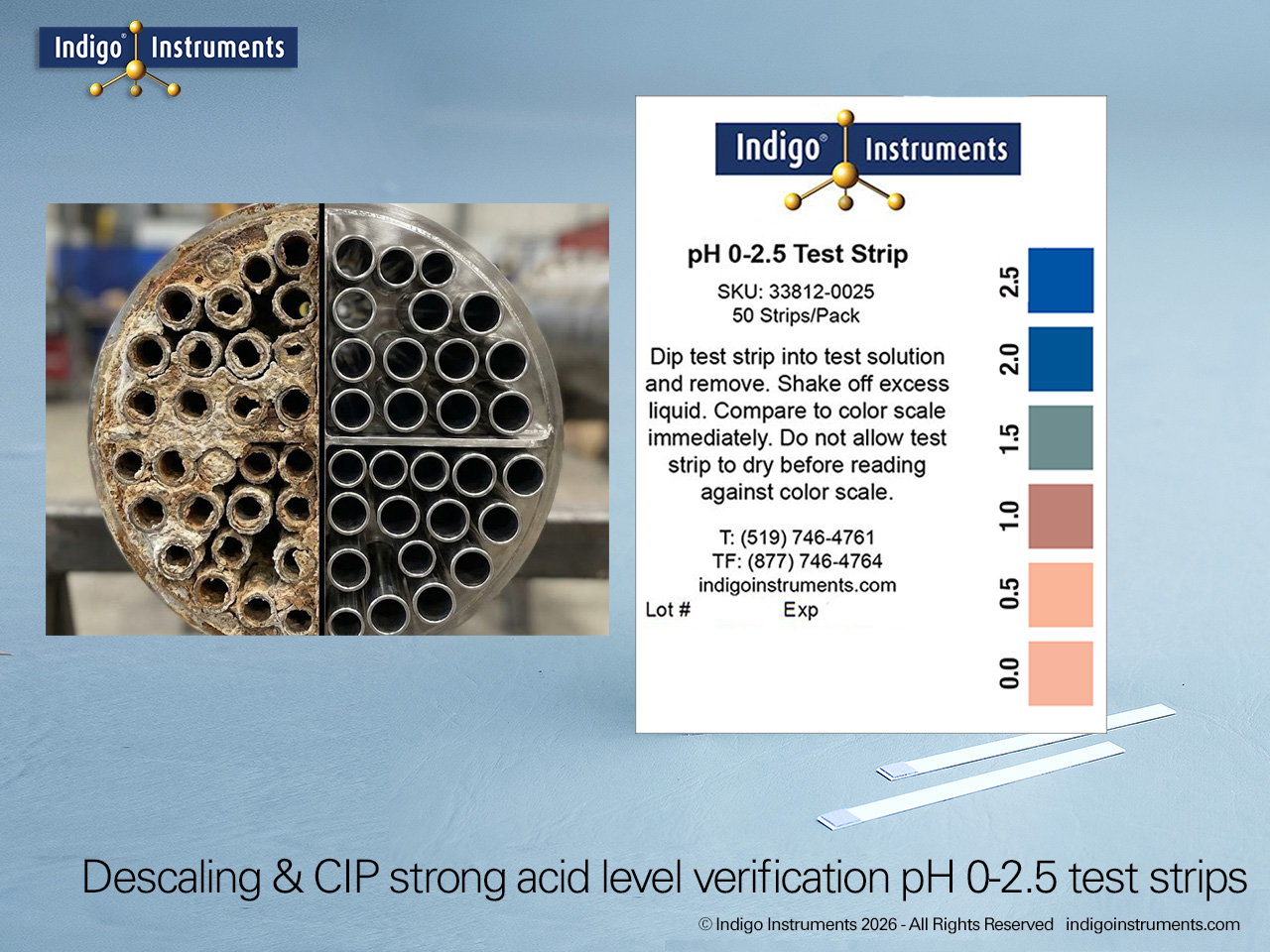 Indigo® Instruments

Indigo® Instruments

pH 0-2.5 Test Strip

SKU: 33812-0025
50 Strips/Pack

Dip test strip into test solution and remove. Shake off excess liquid. Compare to color scale immediately. Do not allow test strip to dry before reading against color scale.

T: (519) 746-4761
TF: (877) 746-4764
indigoinstruments.com
Lot # Exp

2.5
2.0
1.5
1.0
0.5
0.0

Descaling & CIP strong acid level verification pH 0-2.5 test strips

© Indigo Instruments 2026 - All Rights Reserved indigoinstruments.com